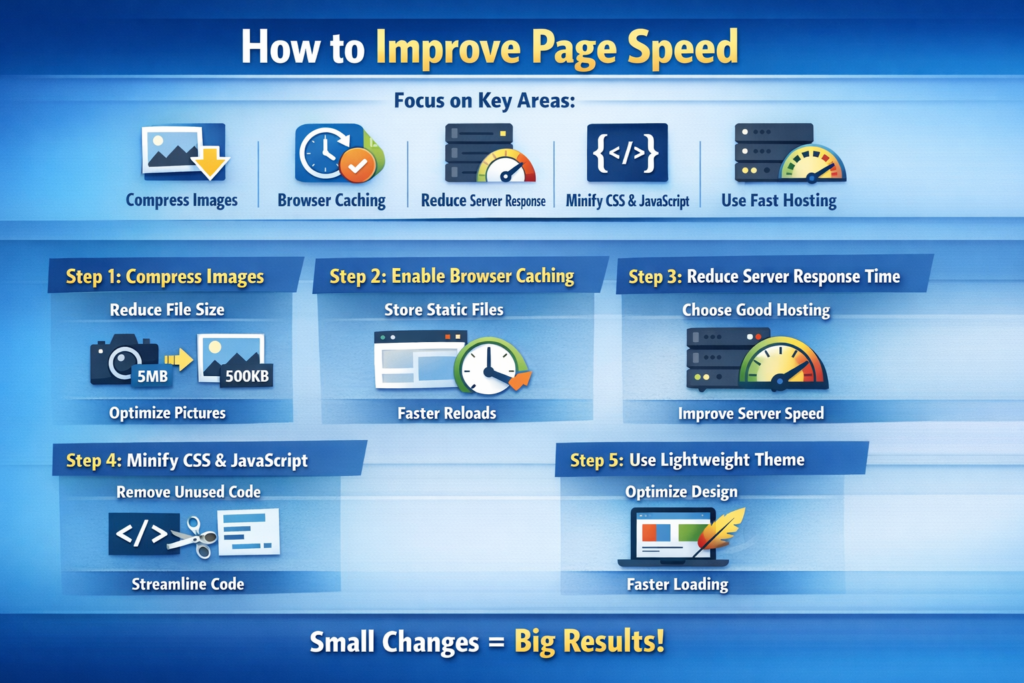 How to Improve Page Speed

Focus on Key Areas:

Compress Images

Browser Caching

Reduce Server Response

{</>}

Minify CSS & JavaScript

Use Fast Hosting

Step 1: Compress Images

Reduce File Size

5MB

500KB

Optimize Pictures

Step 2: Enable Browser Caching

Store Static Files

Faster Reloads

Step 3: Reduce Server Response Time

Choose Good Hosting

Improve Server Speed

Step 4: Minify CSS & JavaScript

Remove Unused Code

</>

Streamline Code

Step 5: Use Lightweight Theme

Optimize Design

Faster Loading

Small Changes = Big Results!